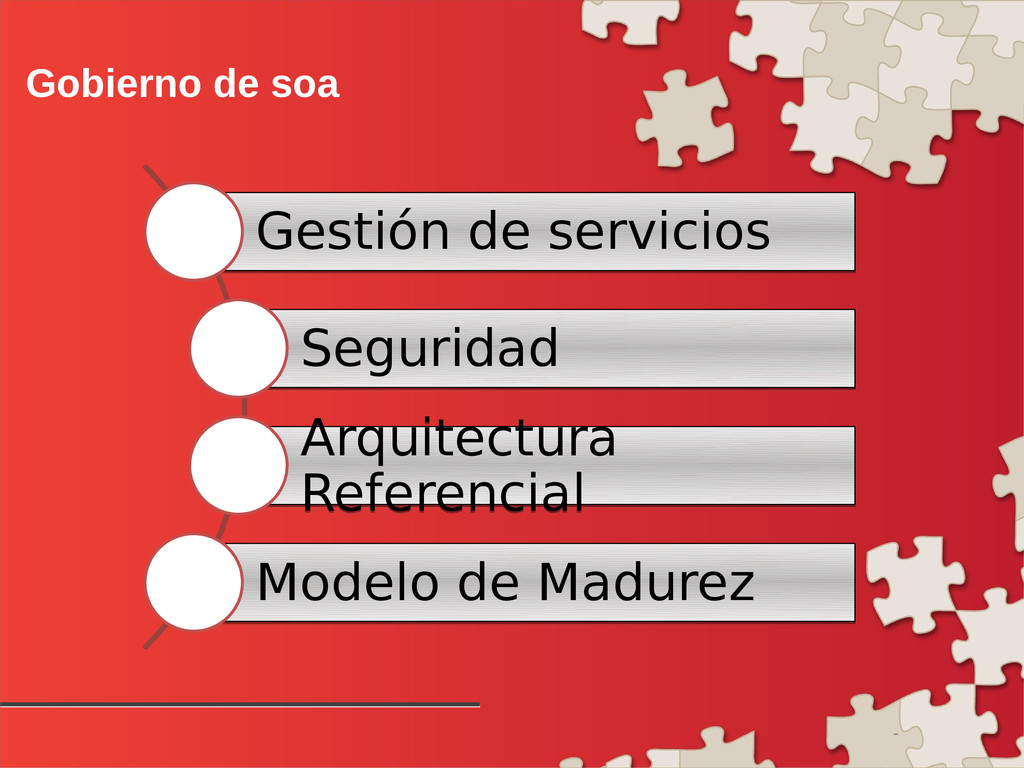 Gobierno de soa

Gestión de servicios

Seguridad

Arquitectura Referencial

Modelo de Madurez